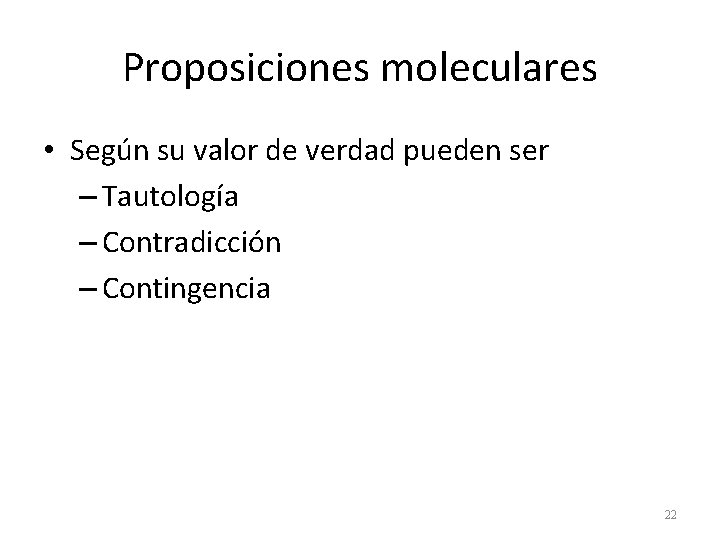 Proposiciones moleculares

• Según su valor de verdad pueden ser
– Tautología
– Contradicción
– Contingencia

22